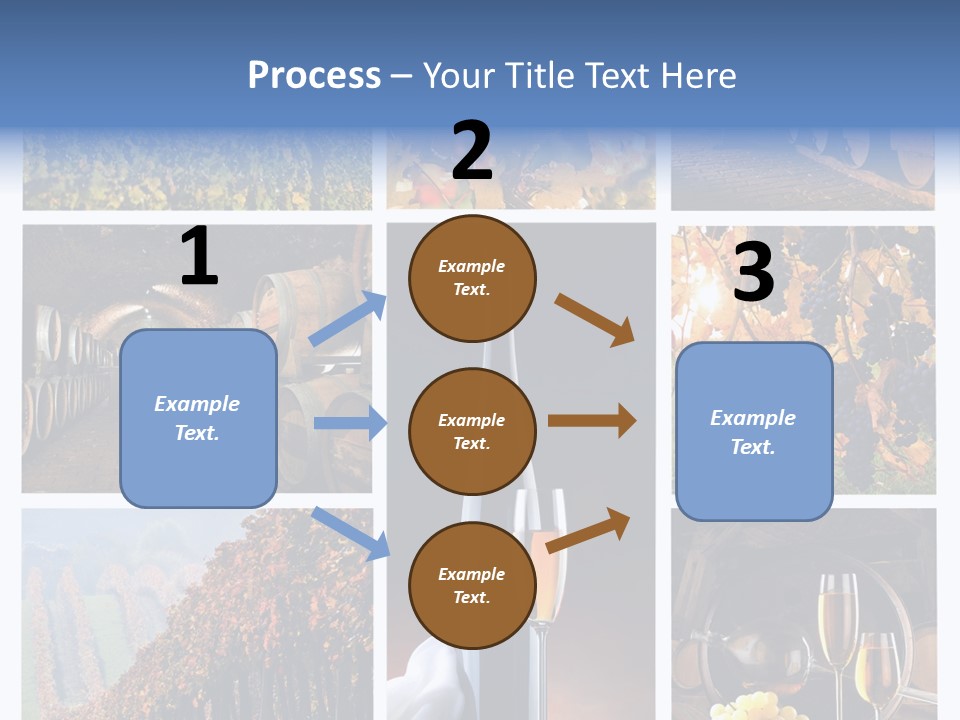 Process – Your Title Text Here

1

Example Text.

2

Example Text.

Example Text.

Example Text.

3

Example Text.